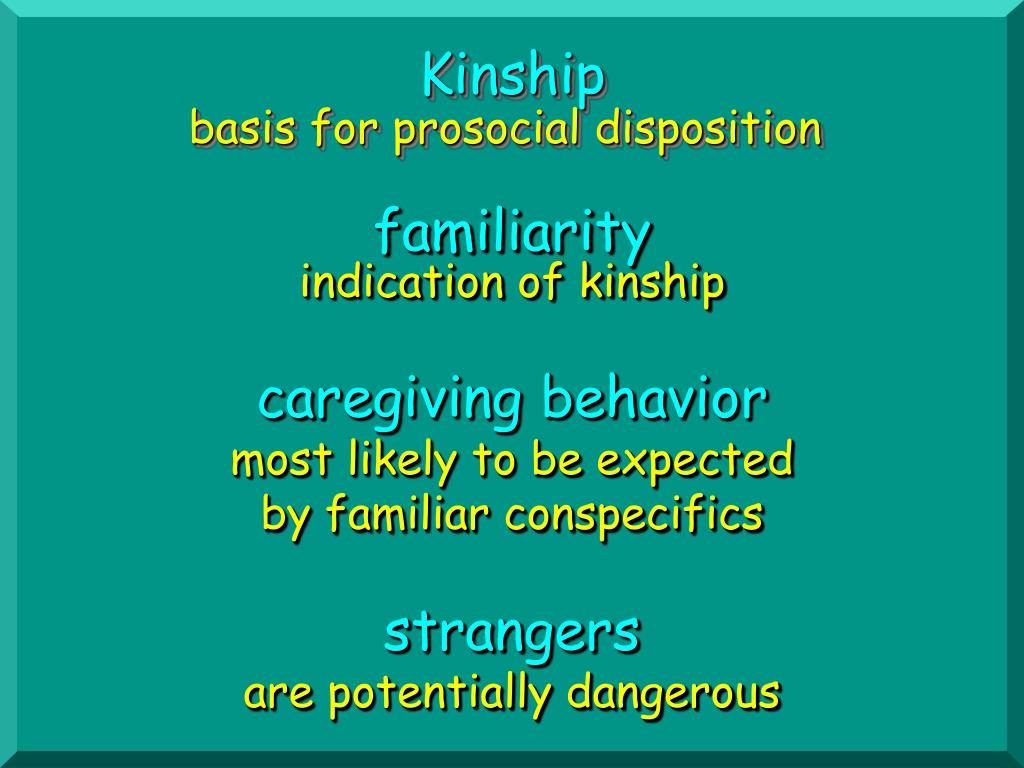 Kinship
basis for prosocial disposition

familiarity
indication of kinship

caregiving behavior
most likely to be expected by familiar conspecifics

strangers
are potentially dangerous